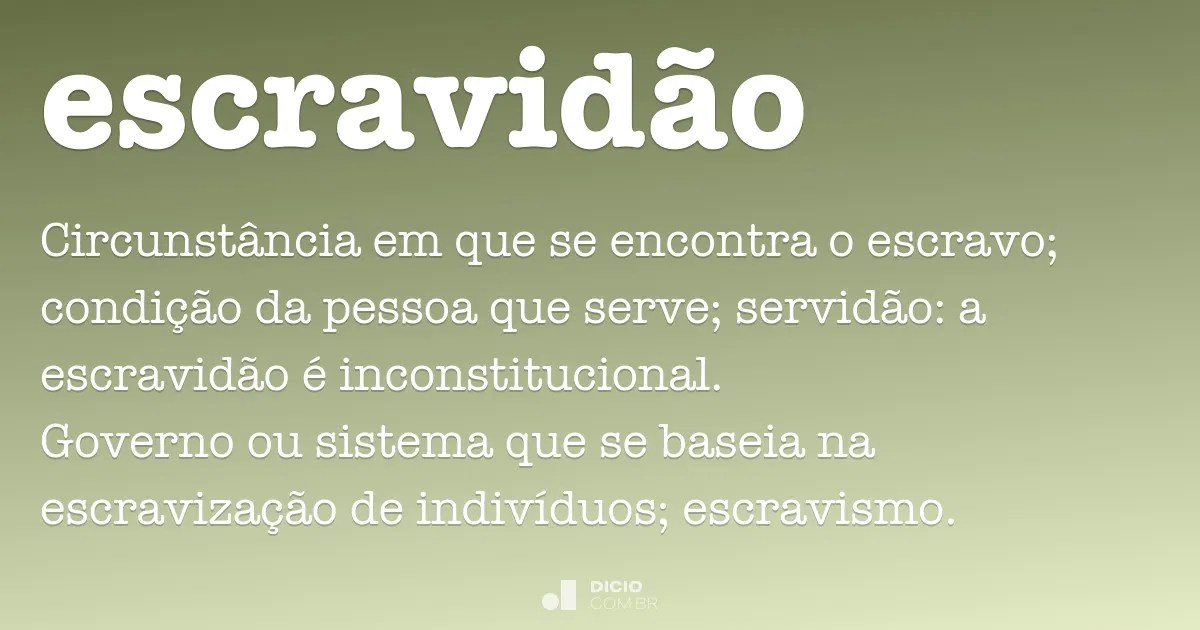 escravidão

Circunstância em que se encontra o escravo; condição da pessoa que serve; servidão: a escravidão é inconstitucional.
Governo ou sistema que se baseia na escravização de indivíduos; escravismo.

DICIO
.COM.BR